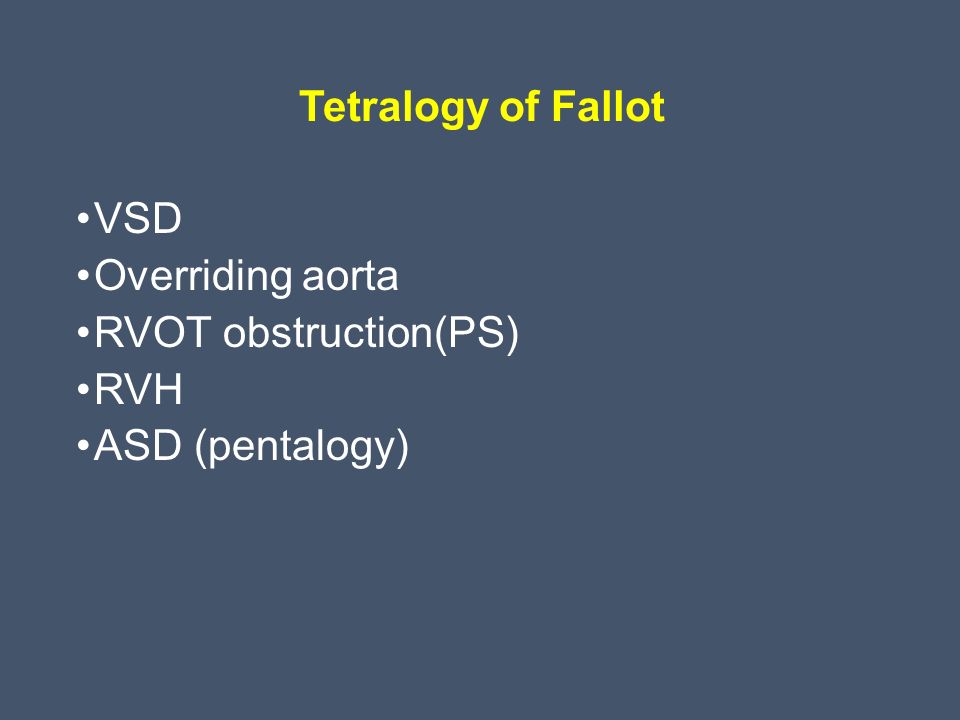 Tetralogy of Fallot

•VSD
•Overriding aorta
•RVOT obstruction(PS)
•RVH
•ASD (pentalogy)